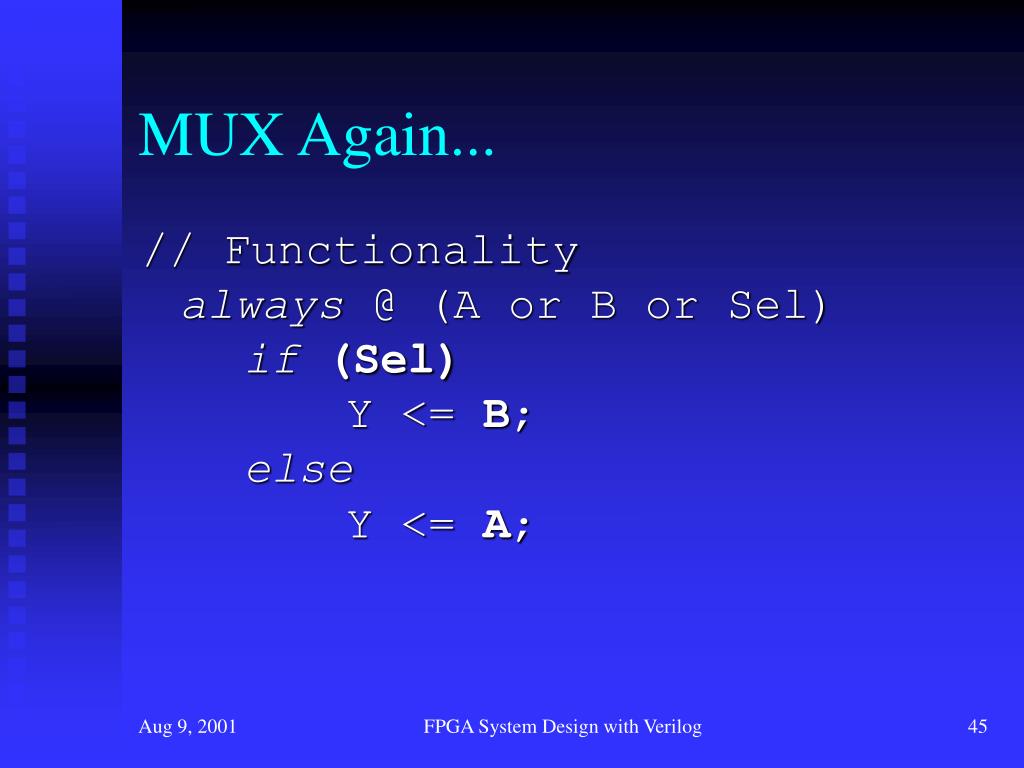 MUX Again...

// Functionality
always @ (A or B or Sel)
if (Sel)
Y <= B;
else
Y <= A;

Aug 9, 2001

FPGA System Design with Verilog

45